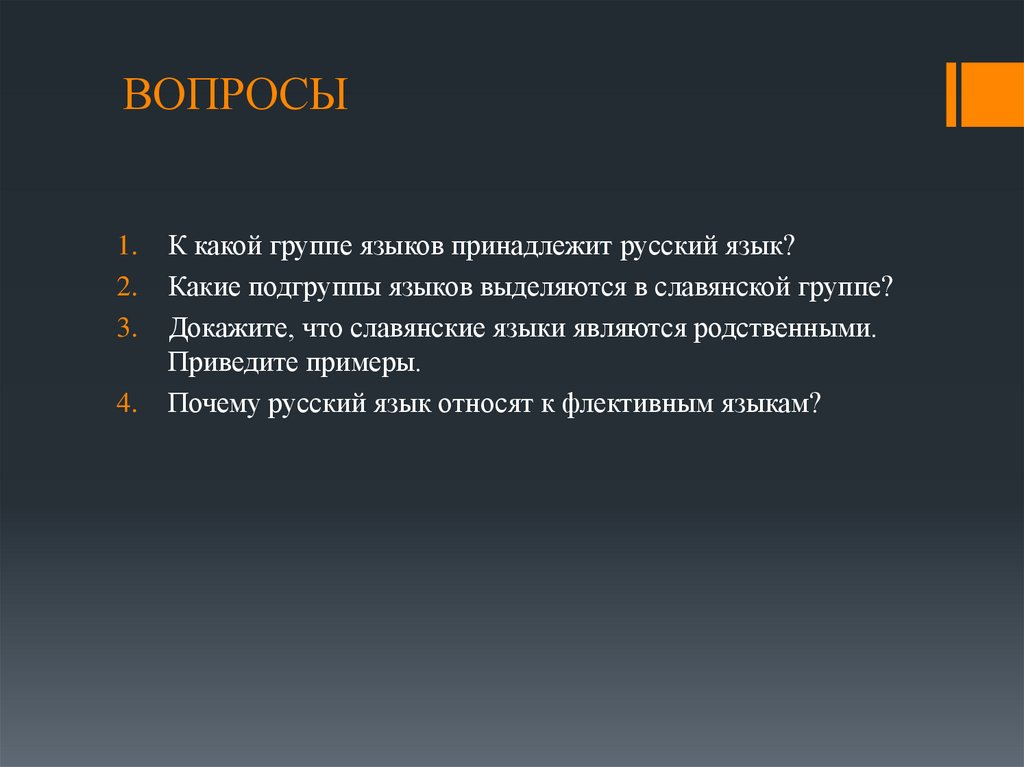 ВОПРОСЫ

1. К какой группе языков принадлежит русский язык?
2. Какие подгруппы языков выделяются в славянской группе?
3. Докажите, что славянские языки являются родственными. Приведите примеры.
4. Почему русский язык относят к флективным языкам?